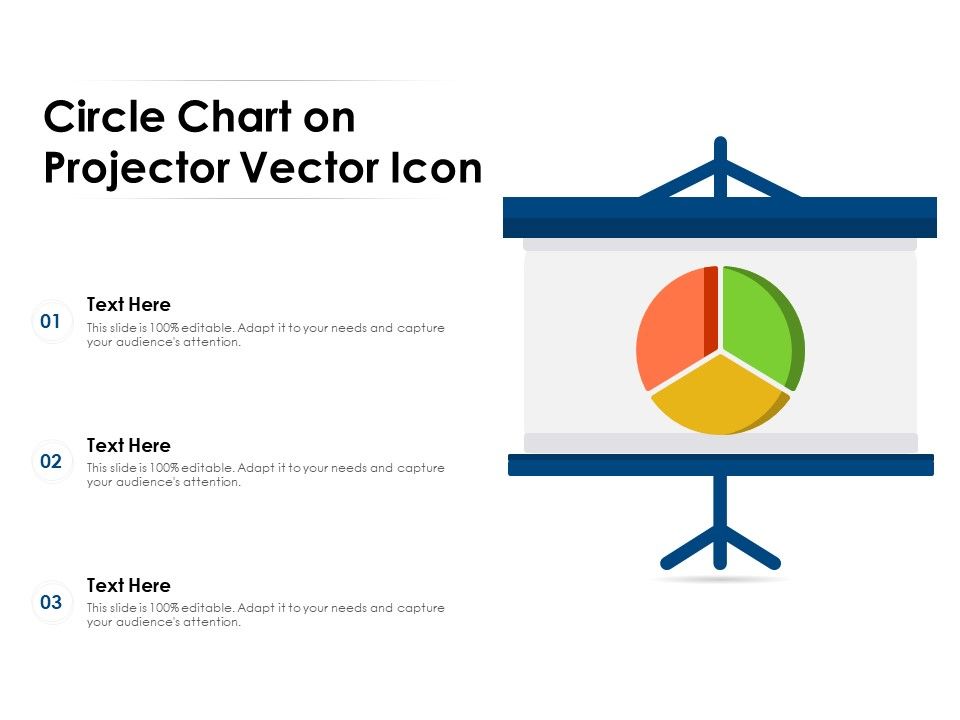 Circle Chart on Projector Vector Icon

01

Text Here

This slide is 100% editable. Adapt it to your needs and capture your audience's attention.

02

Text Here

This slide is 100% editable. Adapt it to your needs and capture your audience's attention.

03

Text Here

This slide is 100% editable. Adapt it to your needs and capture your audience's attention.